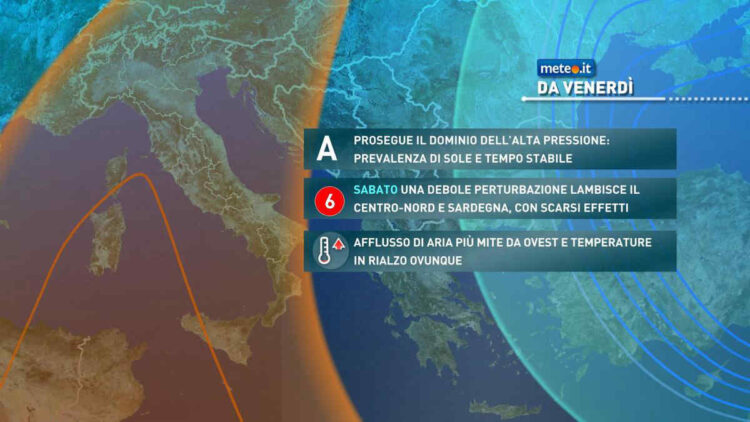 meteo.it

DA VENERDÌ

A

PROSEGUE IL DOMINIO DELL'ALTA PRESSIONE: PREVALENZA DI SOLE E TEMPO STABILE

6

SABATO UNA DEBOLE PERTURBAZIONE LAMBISCE IL CENTRO-NORD E SARDEGNA, CON SCARSI EFFETTI

AFFLUSSO DI ARIA PIÙ MITE DA OVEST E TEMPERATURE IN RIALZO OVUNQUE